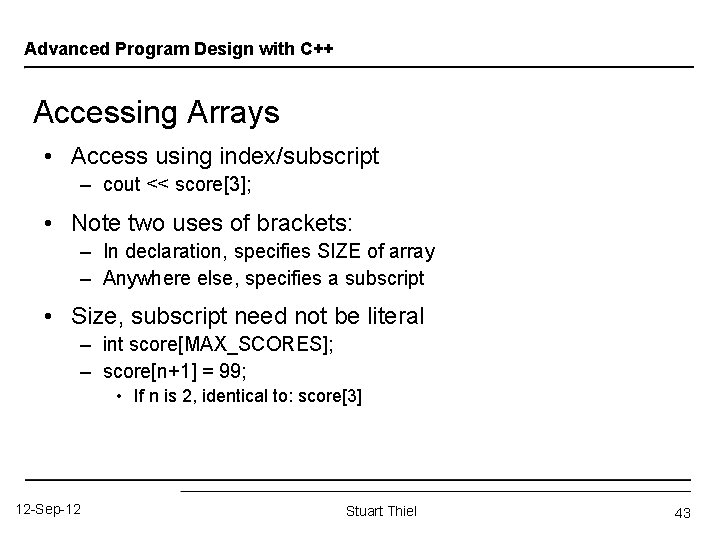 Advanced Program Design with C++

Accessing Arrays

• Access using index/subscript
– cout << score[3];

• Note two uses of brackets:
– In declaration, specifies SIZE of array
– Anywhere else, specifies a subscript

• Size, subscript need not be literal
– int score[MAX_SCORES];
– score[n+1] = 99;
• If n is 2, identical to: score[3]

12-Sep-12

Stuart Thiel

43